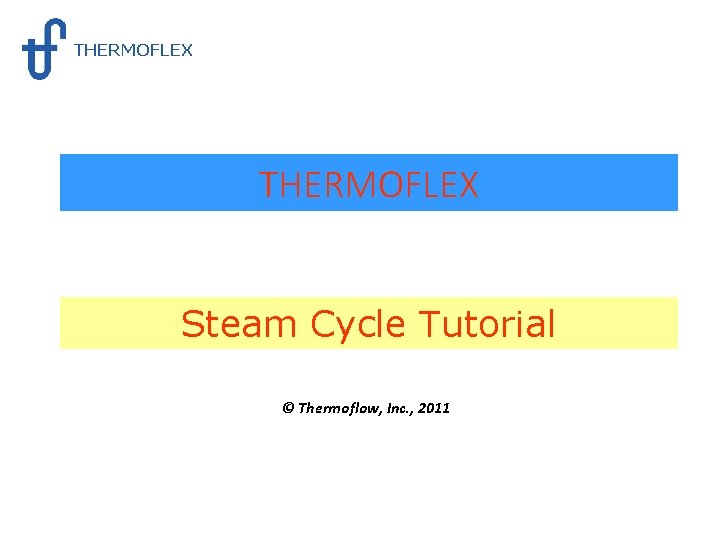 tf THERMOFLEX

THERMOFLEX

Steam Cycle Tutorial

© Thermoflow, Inc., 2011